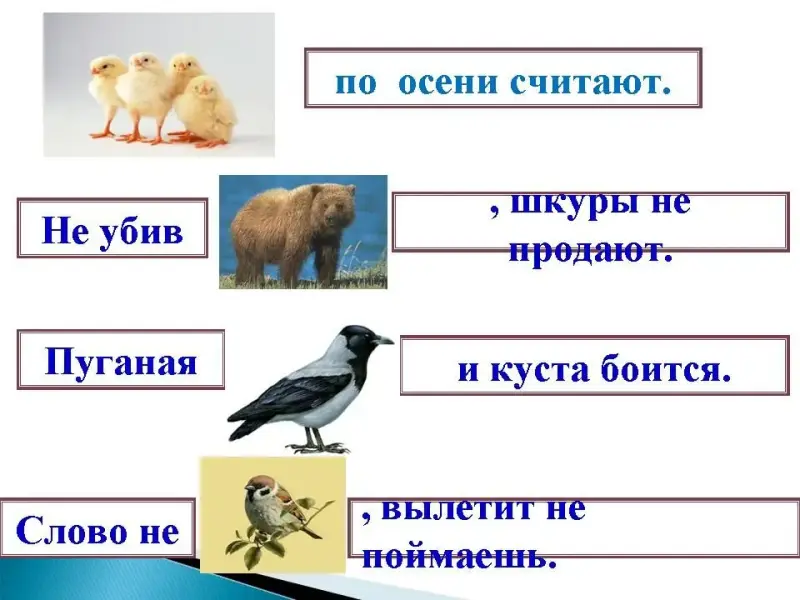 по осени считают.

Не убив

, шкуры не продают.

Пуганая

и куста боится.

Слово не

, вылетит не поймаешь.